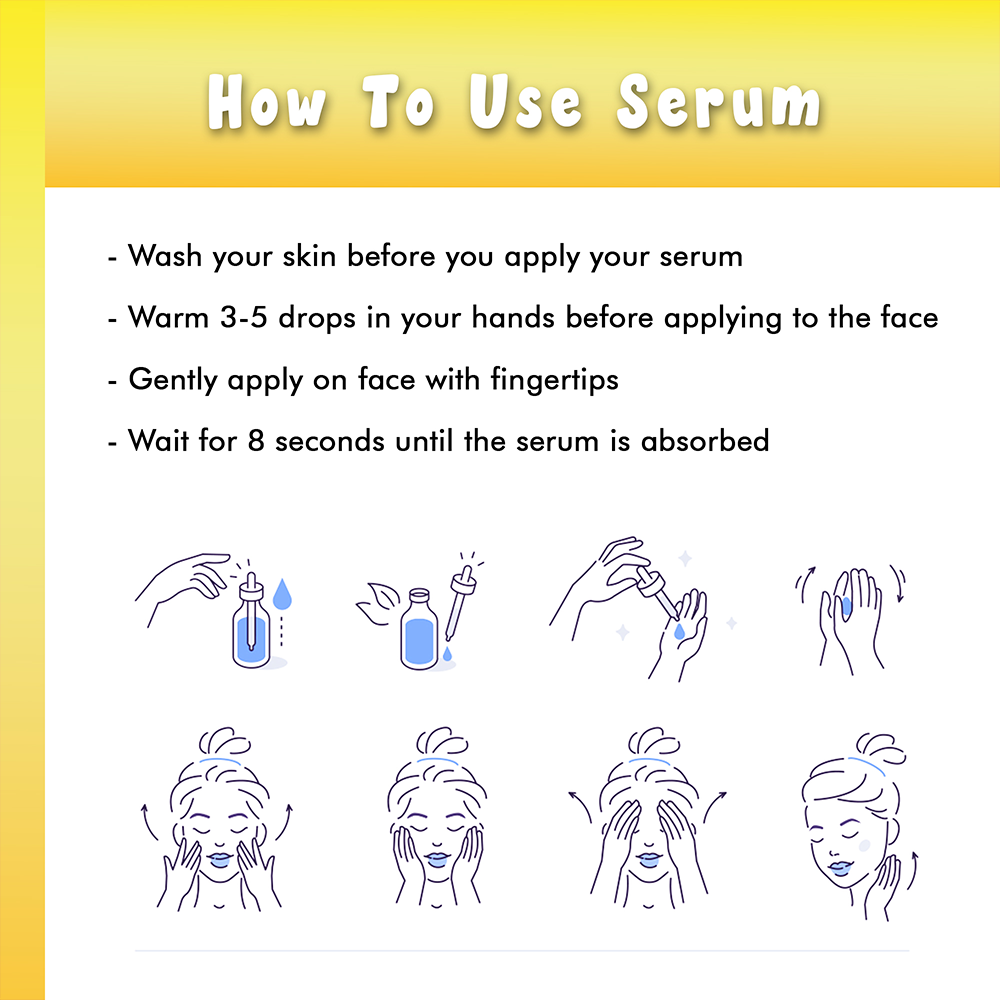 How To Use Serum

- Wash your skin before you apply your serum

- Warm 3-5 drops in your hands before applying to the face

- Gently apply on face with fingertips

- Wait for 8 seconds until the serum is absorbed